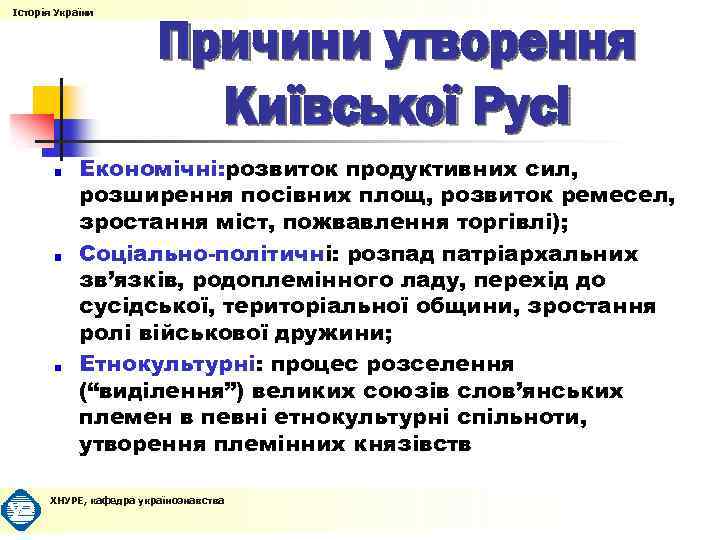 Історія України

Причини утворення Київської Русі

Економічні:розвиток продуктивних сил, розширення посівних площ, розвиток ремесел, зростання міст, пожвавлення торгівлі);

Соціально-політичні: розпад патріархальних зв'язків, родоплемінного ладу, перехід до сусідської, територіальної общини, зростання ролі військової дружини;

Етнокультурні: процес розселення ("виділення") великих союзів слов'янських племен в певні етнокультурні спільноти, утворення племінних князівств

ХНУРЕ, кафедра українознавства